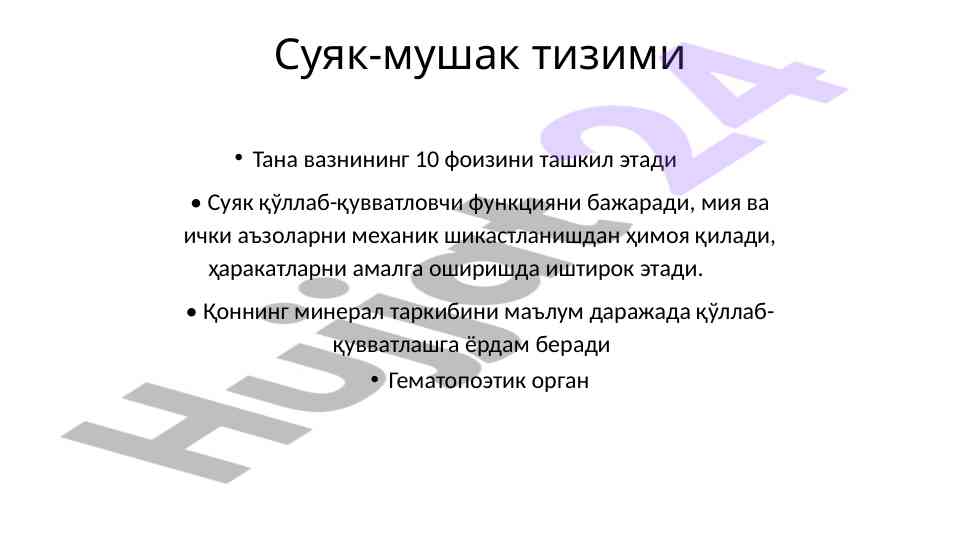 Суяк-мушак тизими

• Тана вазнининг 10 фоизини ташкил этади

• Суяк қўллаб-қувватловчи функцияни бажаради, мия ва ички аъзоларни механик шикастланишдан ҳимоя қилади, ҳаракатларни амалга оширишда иштирок этади.

• Қоннинг минерал таркибини маълум даражада қўллаб-қувватлашга ёрдам беради

• Гематопоэтик орган

Hujjat24